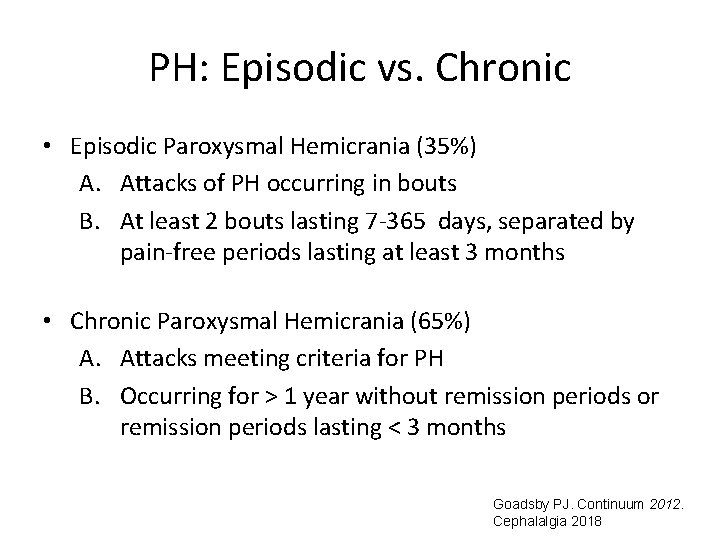 PH: Episodic vs. Chronic

• Episodic Paroxysmal Hemicrania (35%)
A. Attacks of PH occurring in bouts
B. At least 2 bouts lasting 7-365 days, separated by pain-free periods lasting at least 3 months

• Chronic Paroxysmal Hemicrania (65%)
A. Attacks meeting criteria for PH
B. Occurring for > 1 year without remission periods or remission periods lasting < 3 months

Goadsby PJ. Continuum 2012.
Cephalalgia 2018